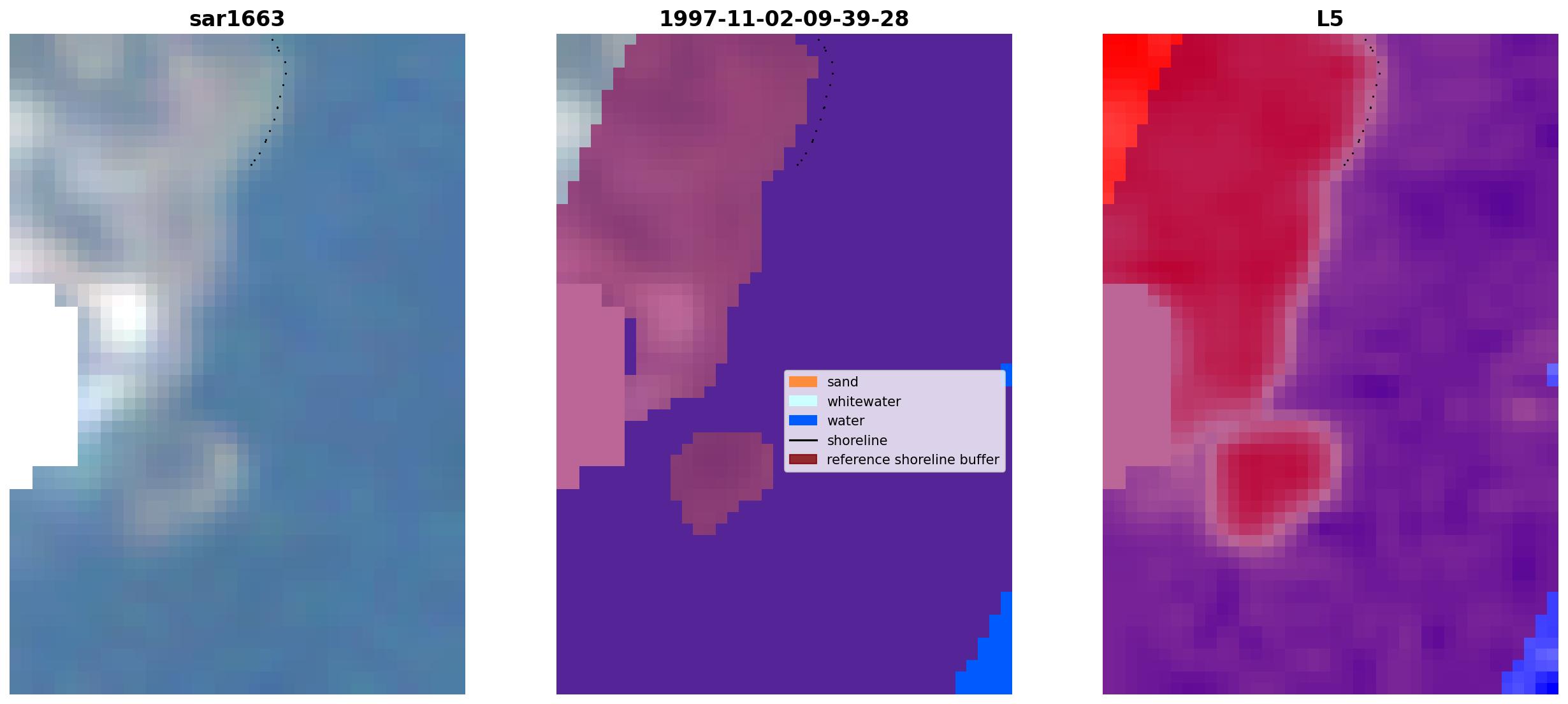 sar1663

1997-11-02-09-39-28

sand
whitewater
water
shoreline
reference shoreline buffer

L5